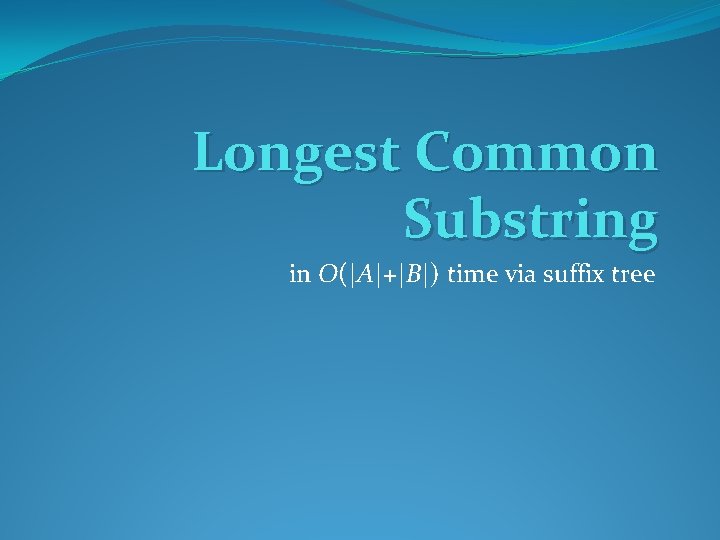 Longest Common Substring

in $O(|A|+|B|)$ time via suffix tree